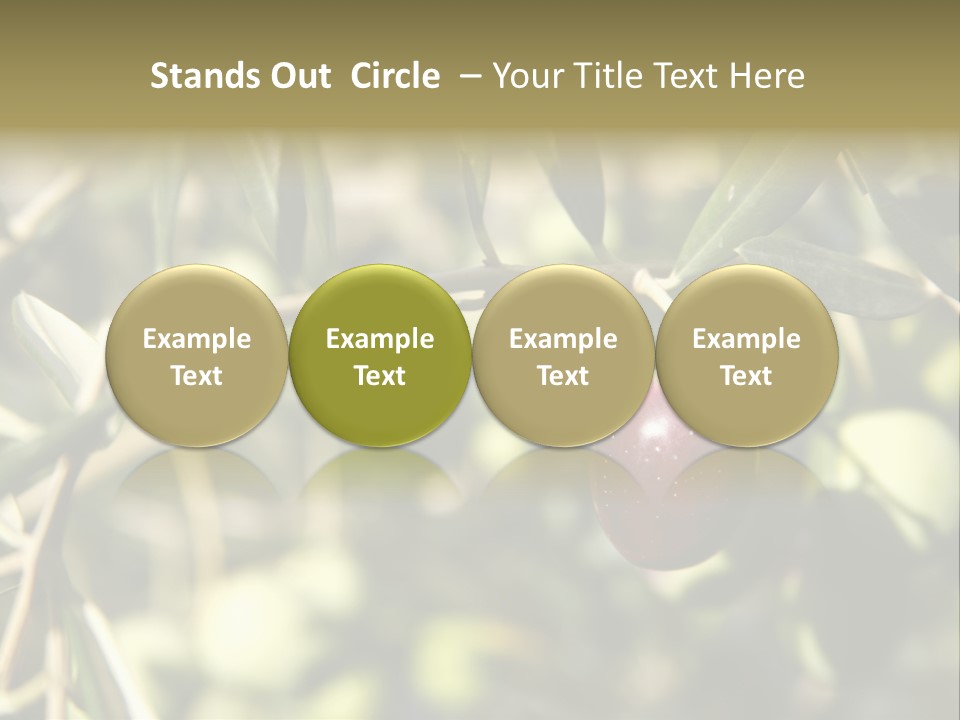 Stands Out Circle – Your Title Text Here

Example Text

Example Text

Example Text

Example Text